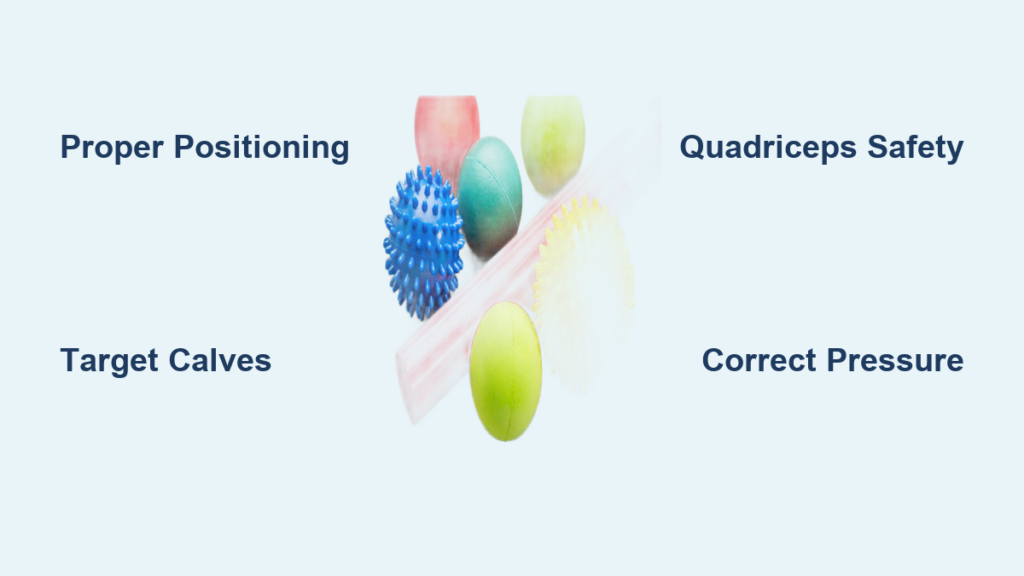 Proper Positioning

Quadriceps Safety

Target Calves

Correct Pressure